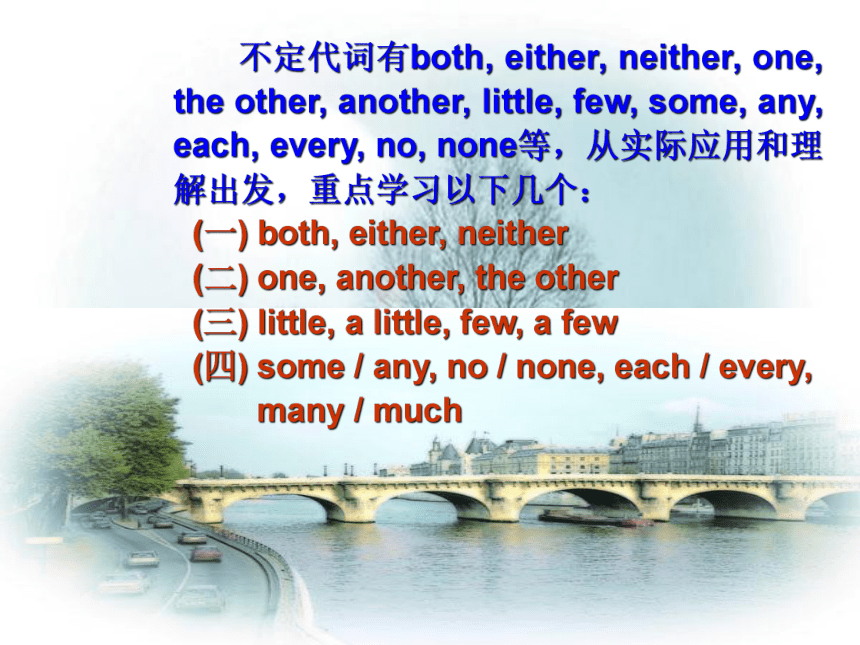 不定代词有both, either, neither, one, the other, another, little, few, some, any, each, every, no, none等，从实际应用和理解出发，重点学习以下几个：

(一) both, either, neither
(二) one, another, the other
(三) little, a little, few, a few
(四) some / any, no / none, each / every, many / much